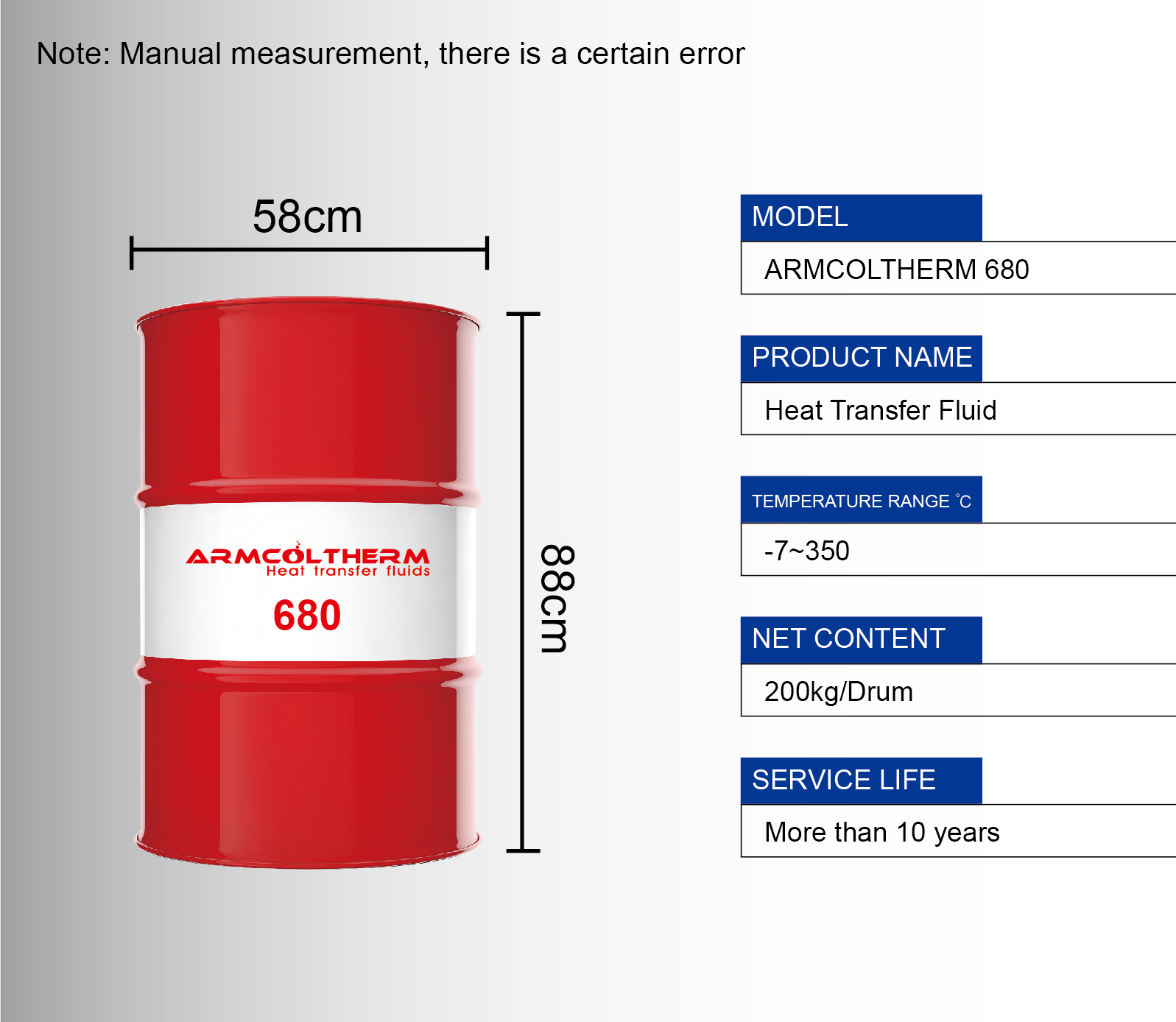 Note: Manual measurement, there is a certain error

58cm

ARMCOLTHERM
Heat transfer fluids
680

88cm

MODEL
ARMCOLTHERM 680

PRODUCT NAME
Heat Transfer Fluid

TEMPERATURE RANGE ℃
-7~350

NET CONTENT
200kg/Drum

SERVICE LIFE
More than 10 years